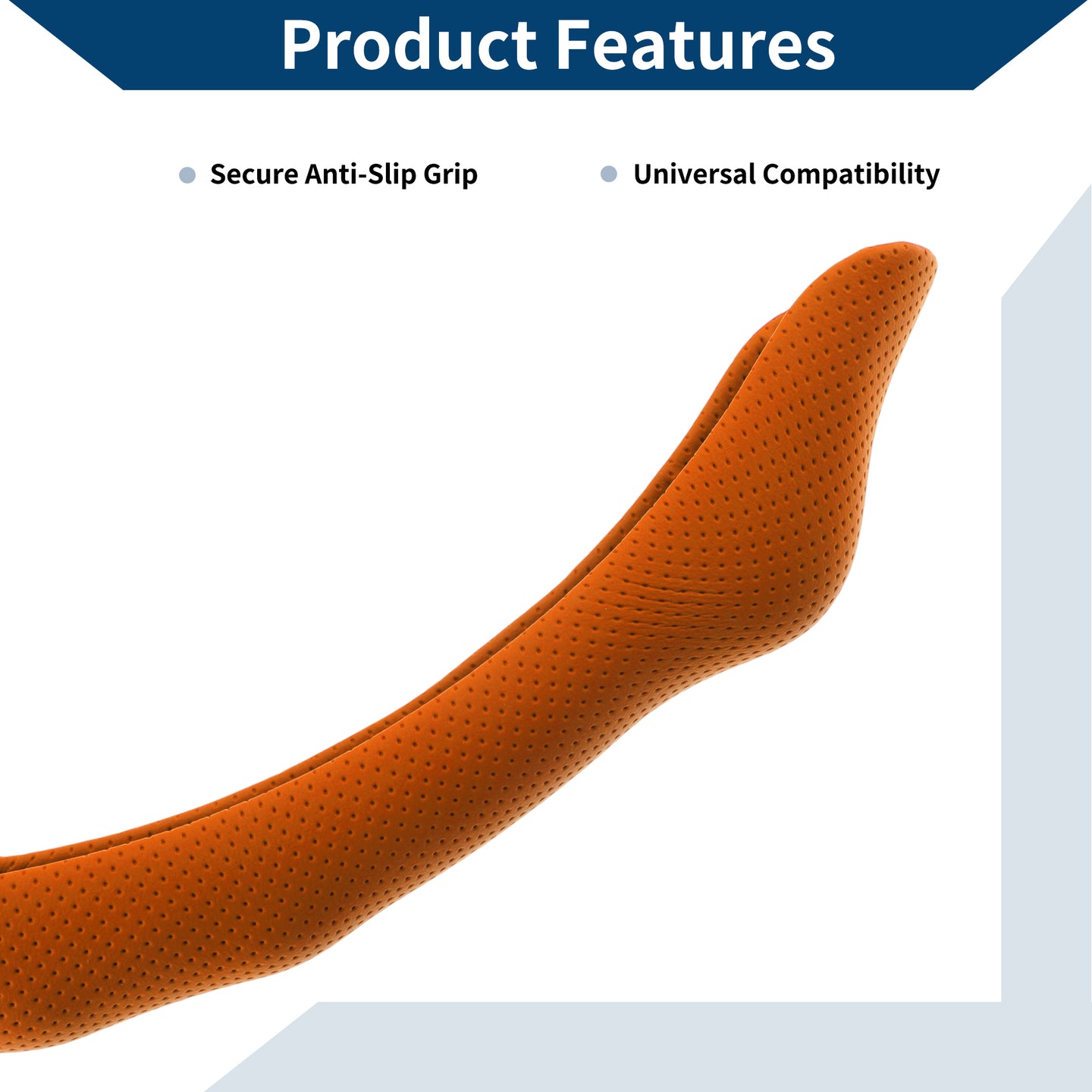 Product Features

Secure Anti-Slip Grip

Universal Compatibility